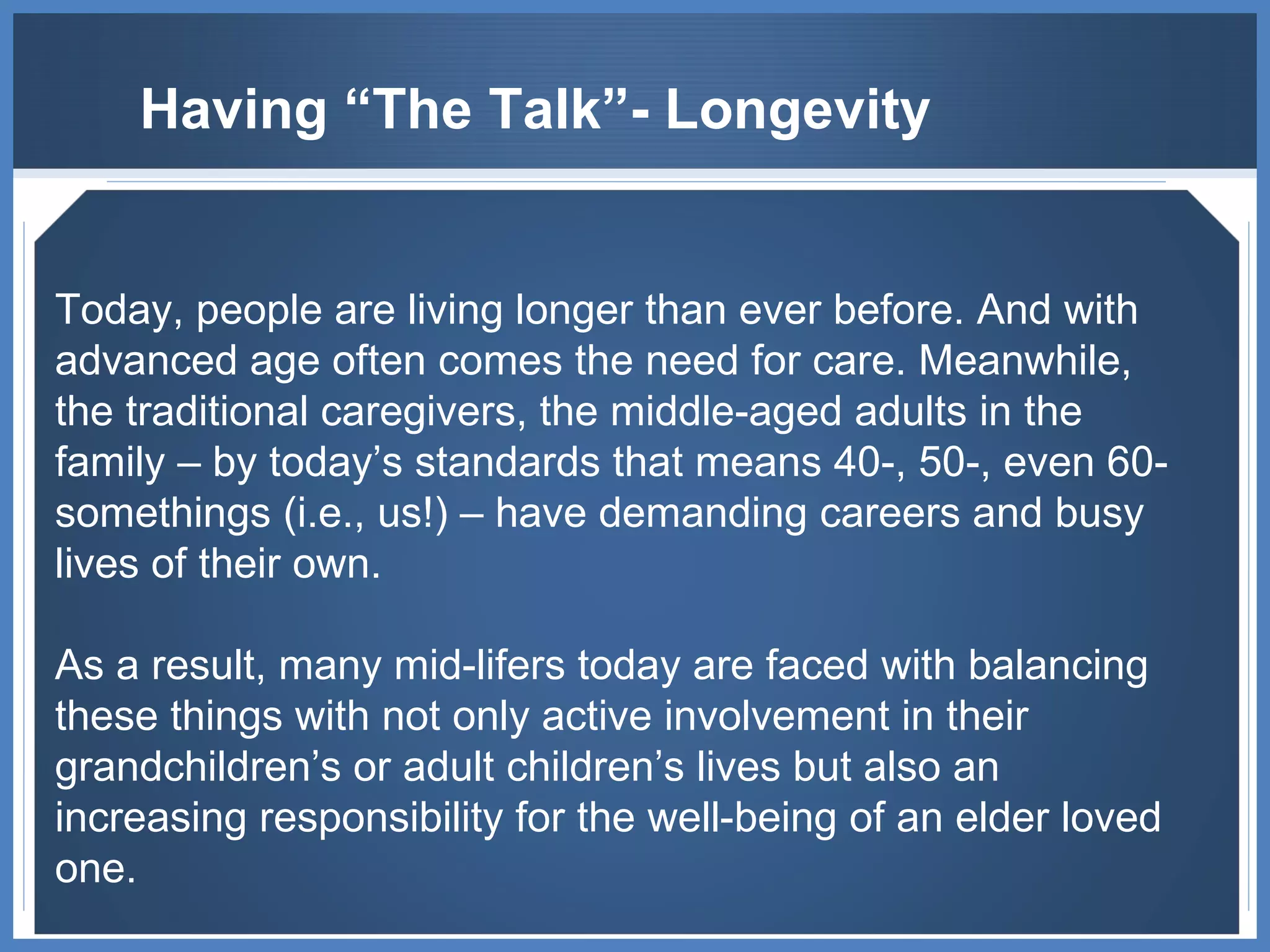 Having “The Talk”- Longevity

Today, people are living longer than ever before. And with advanced age often comes the need for care. Meanwhile, the traditional caregivers, the middle-aged adults in the family – by today’s standards that means 40-, 50-, even 60-somethings (i.e., us!) – have demanding careers and busy lives of their own.

As a result, many mid-lifers today are faced with balancing these things with not only active involvement in their grandchildren’s or adult children’s lives but also an increasing responsibility for the well-being of an elder loved one.